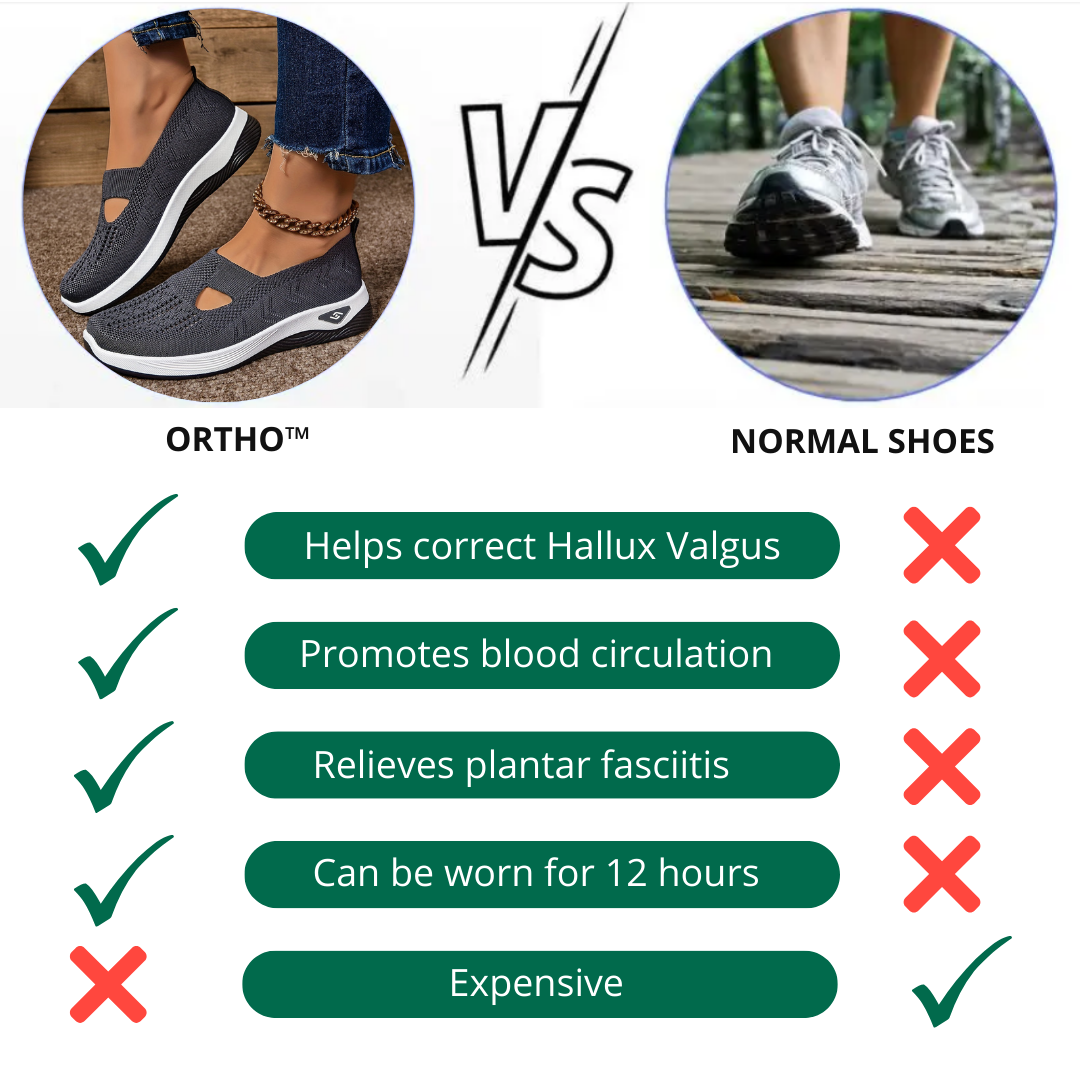 VS

ORTHO™

NORMAL SHOES

Helps correct Hallux Valgus

Promotes blood circulation

Relieves plantar fasciitis

Can be worn for 12 hours

Expensive